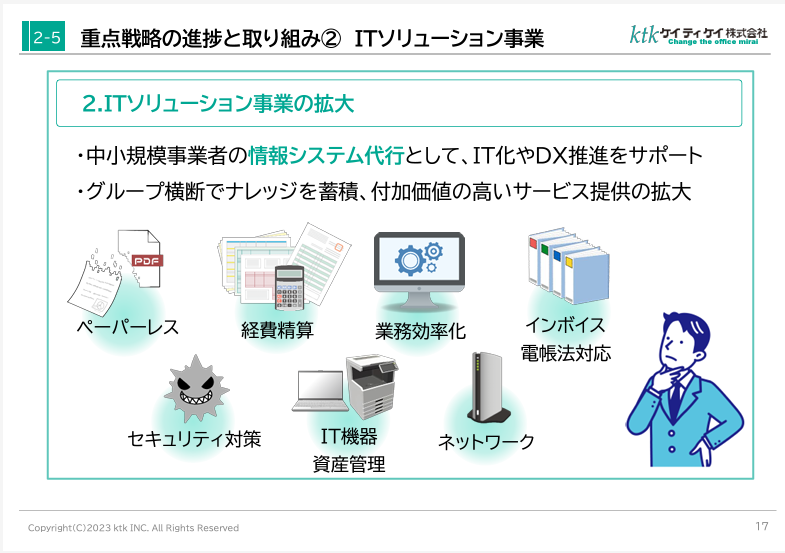 2-5 重点戦略の進捗と取り組み② ITソリューション事業

ktk ケイティケイ株式会社
Change the office mirai

2.ITソリューション事業の拡大

・中小規模事業者の情報システム代行として、IT化やDX推進をサポート
・グループ横断でナレッジを蓄積、付加価値の高いサービス提供の拡大

PDF

ペーパーレス

経費精算

業務効率化

インボイス
電帳法対応

セキュリティ対策

IT機器
資産管理

ネットワーク

Copyright(C)2023 ktk INC. All Rights Reserved

17